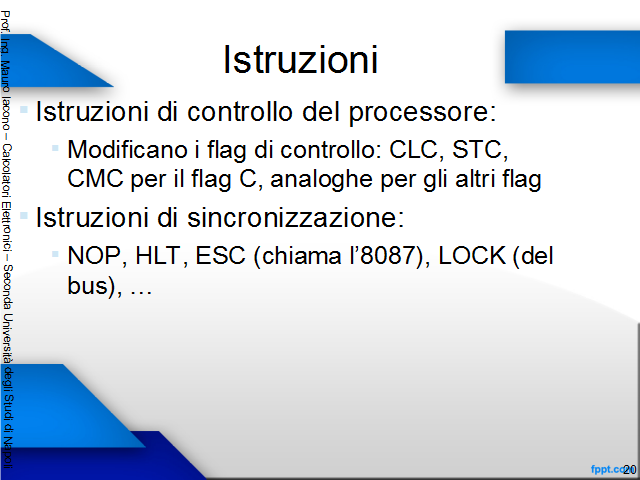 Prof. Ing. Mauro Iacono – Calcolatori Elettronici – Seconda Università degli Studi di Napoli

Istruzioni

Istruzioni di controllo del processore:

Modificano i flag di controllo: CLC, STC, CMC per il flag C, analoghe per gli altri flag

Istruzioni di sincronizzazione:

NOP, HLT, ESC (chiama l’8087), LOCK (del bus), …

fppt.com

20